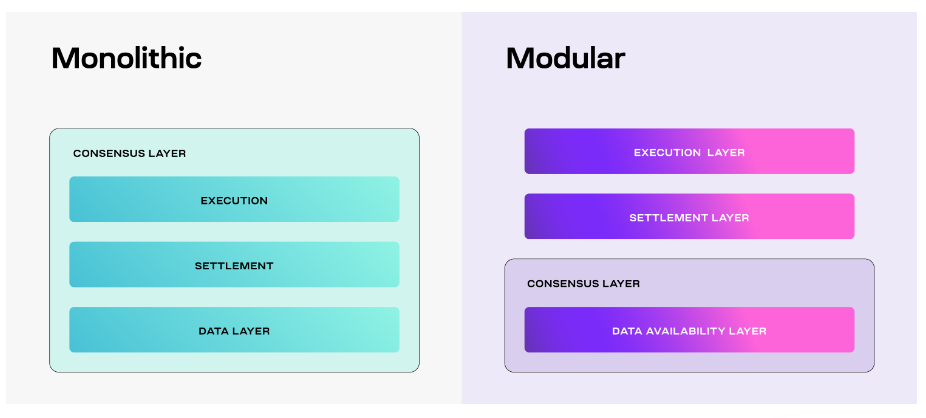 Monolithic

CONSENSUS LAYER

EXECUTION

SETTLEMENT

DATA LAYER

Modular

EXECUTION LAYER

SETTLEMENT LAYER

CONSENSUS LAYER

DATA AVAILABILITY LAYER